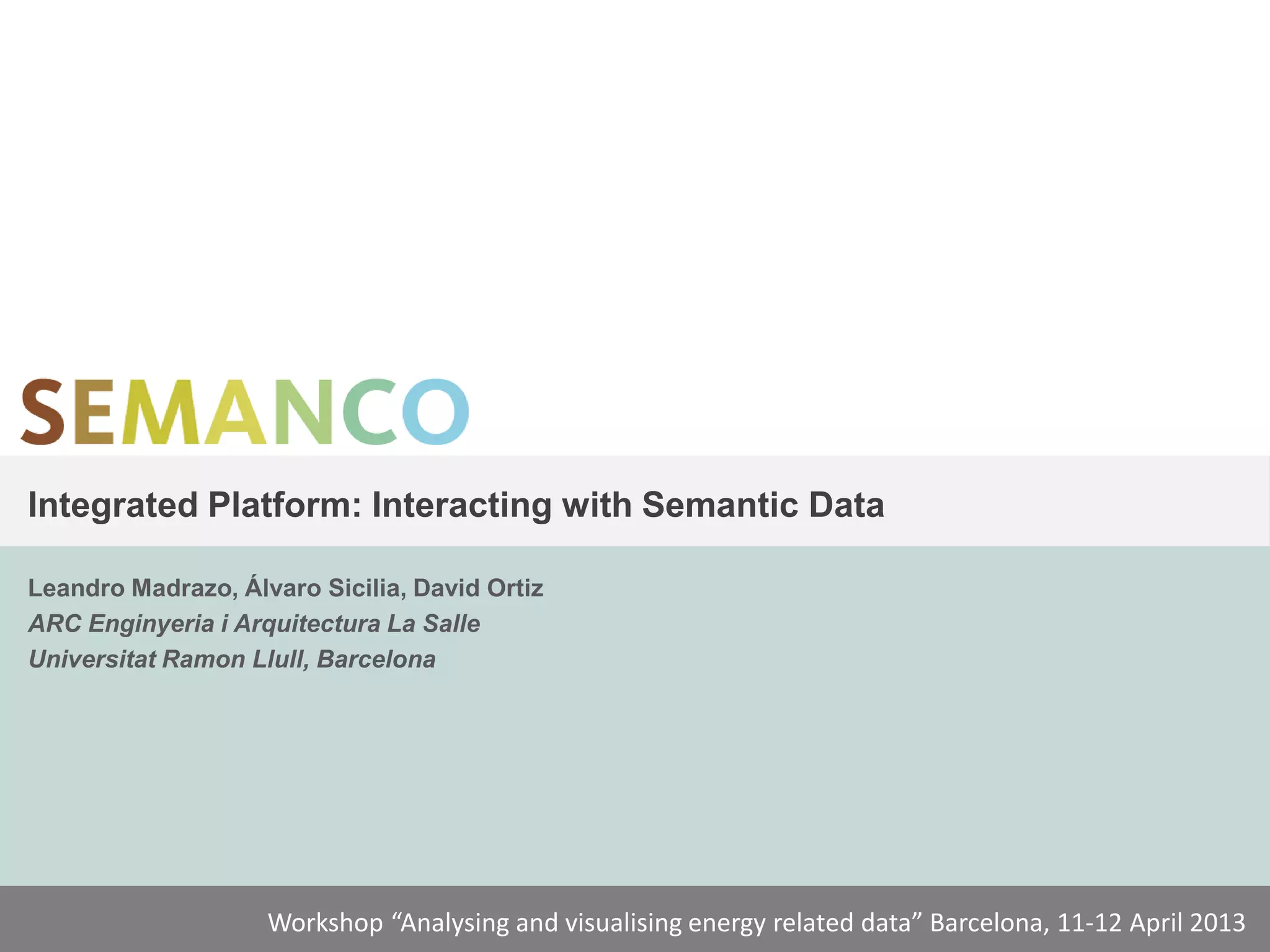 SEMANCO

Integrated Platform: Interacting with Semantic Data

Leandro Madrazo, Álvaro Sicilia, David Ortiz
ARC Enginyeria i Arquitectura La Salle
Universitat Ramon Llull, Barcelona

Workshop “Analysing and visualising energy related data” Barcelona, 11-12 April 2013